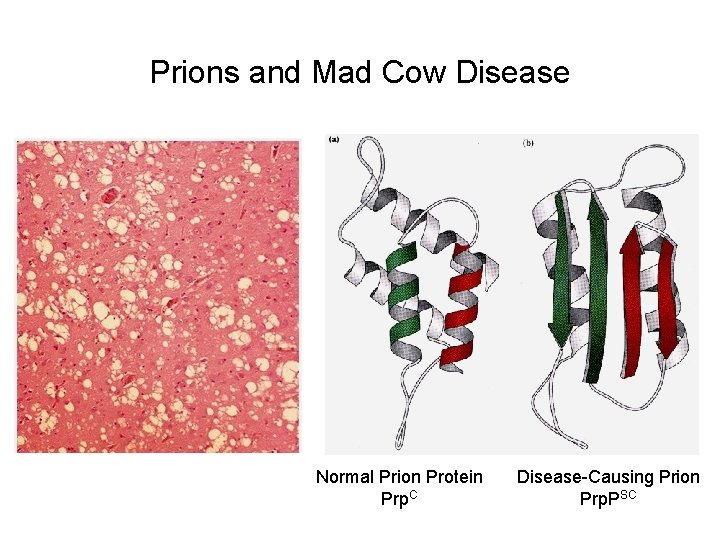 Prions and Mad Cow Disease

(a)

(b)

Normal Prion Protein
Prp$^{C}$

Disease-Causing Prion
PrpP$^{SC}$